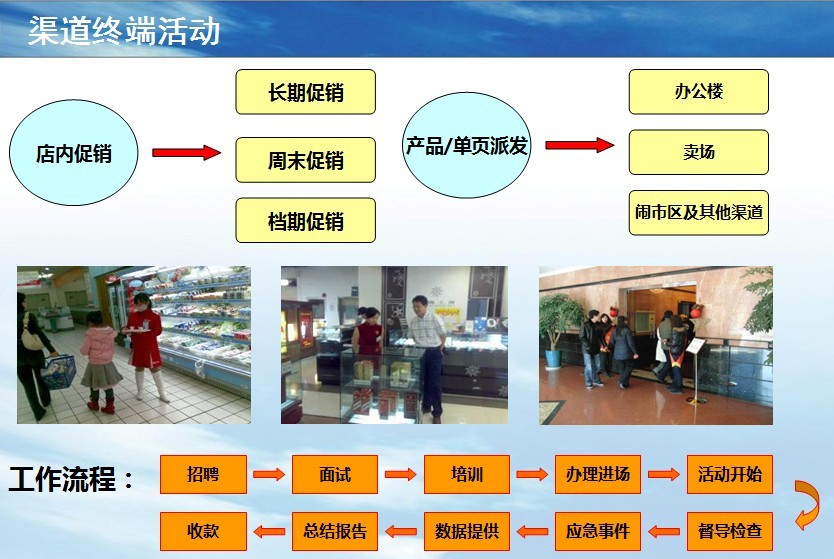 渠道终端活动

店内促销

长期促销

周末促销

档期促销

产品/单页派发

办公楼

卖场

闹市区及其他渠道

工作流程：

招聘

面试

培训

办理进场

活动开始

督导检查

应急事件

数据提供

总结报告

收款